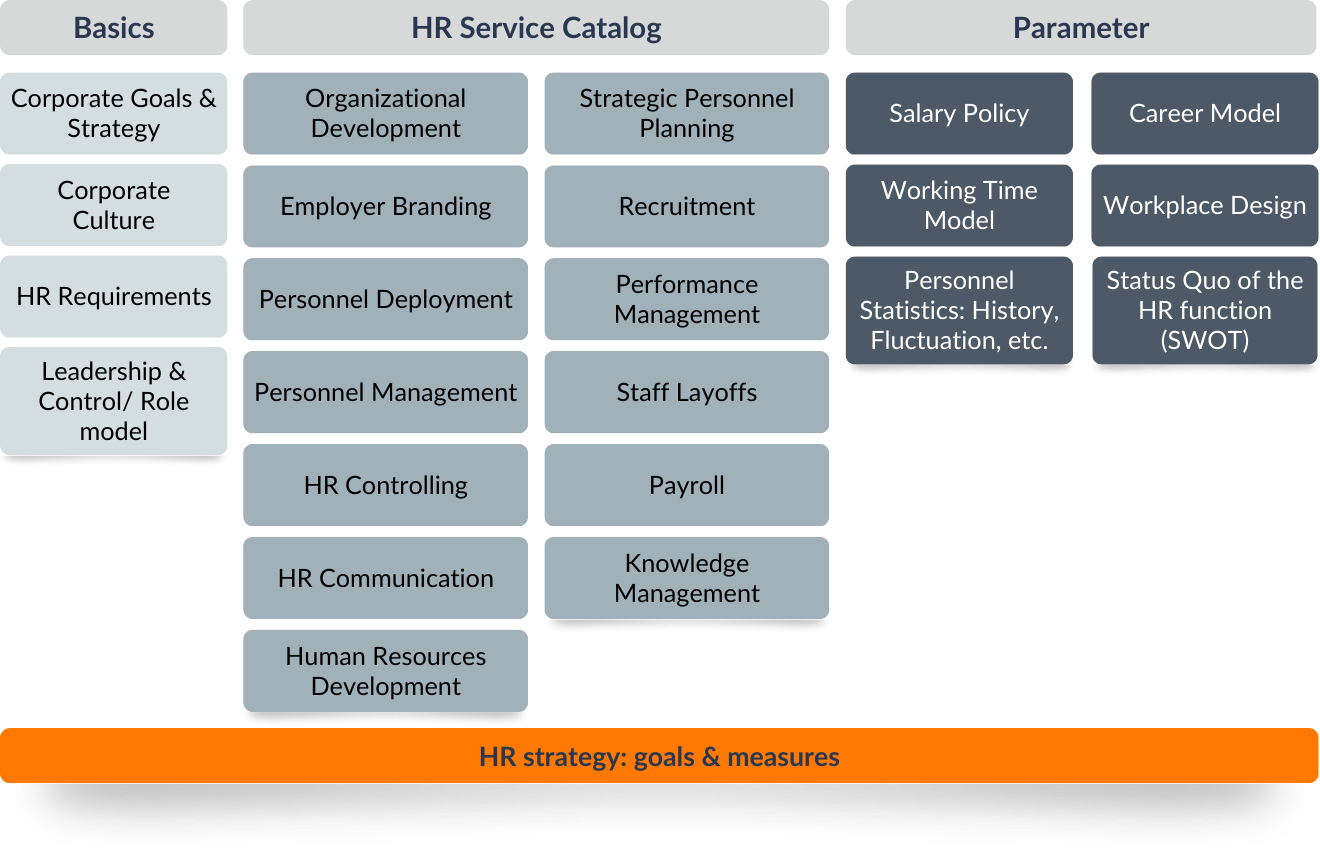 Basics

Corporate Goals & Strategy

Corporate Culture

HR Requirements

Leadership & Control/ Role model

HR Service Catalog

Organizational Development

Employer Branding

Personnel Deployment

Personnel Management

HR Controlling

HR Communication

Human Resources Development

Strategic Personnel Planning

Recruitment

Performance Management

Staff Layoffs

Payroll

Knowledge Management

Parameter

Salary Policy

Working Time Model

Personnel Statistics: History, Fluctuation, etc.

Career Model

Workplace Design

Status Quo of the HR function (SWOT)

HR strategy: goals & measures